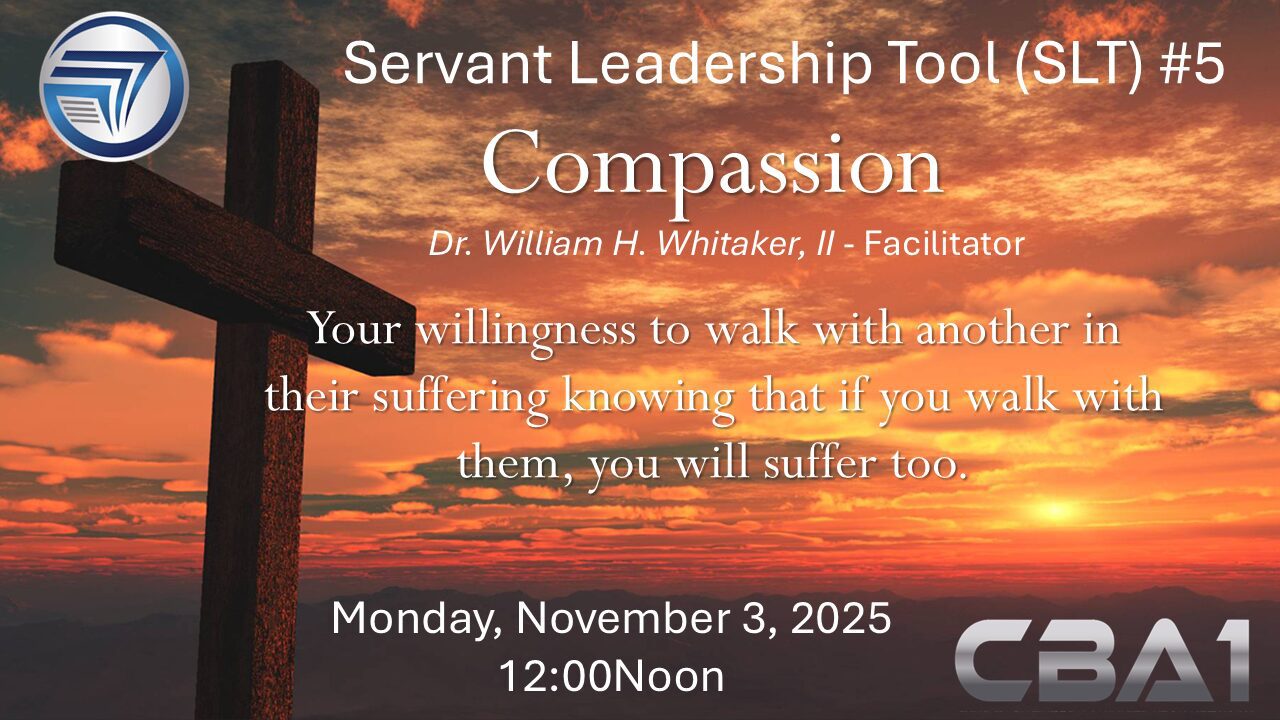 Servant Leadership Tool (SLT) #5

Compassion

Dr. William H. Whitaker, II - Facilitator

Your willingness to walk with another in their suffering knowing that if you walk with them, you will suffer too.

Monday, November 3, 2025
12:00Noon

CBA1